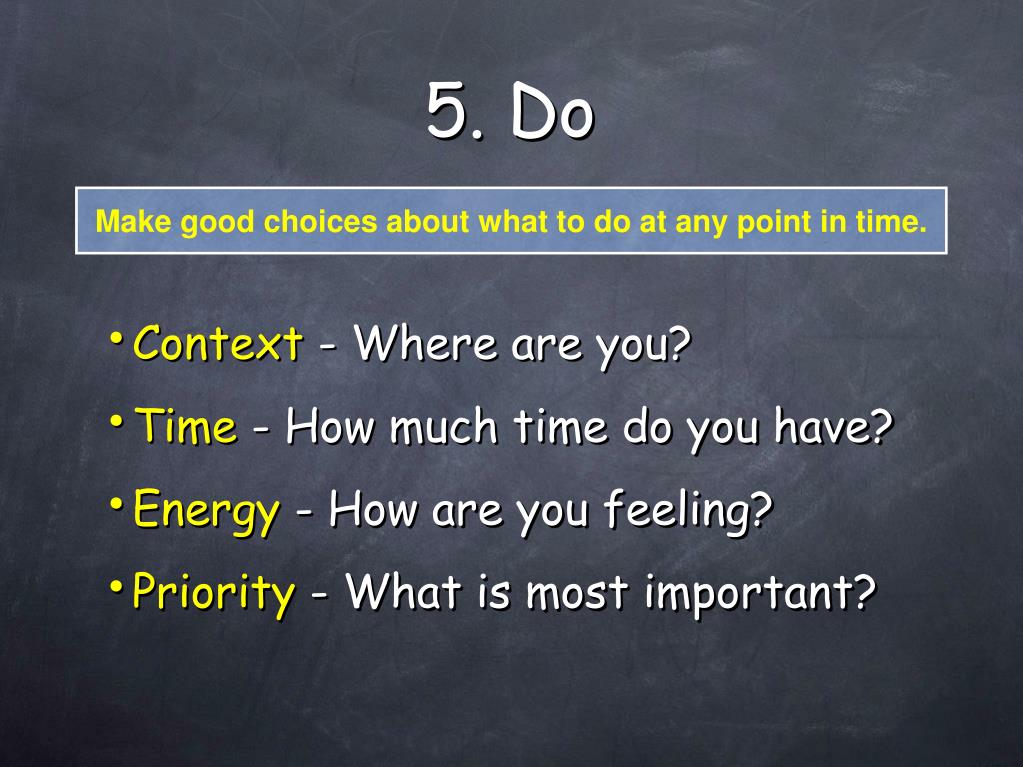 5. Do

Make good choices about what to do at any point in time.

• Context - Where are you?
• Time - How much time do you have?
• Energy - How are you feeling?
• Priority - What is most important?